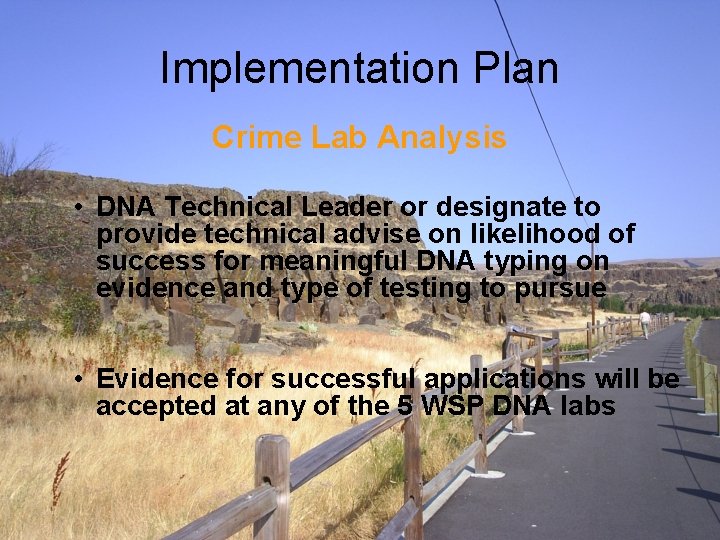 Implementation Plan

Crime Lab Analysis

• DNA Technical Leader or designate to provide technical advise on likelihood of success for meaningful DNA typing on evidence and type of testing to pursue

• Evidence for successful applications will be accepted at any of the 5 WSP DNA labs